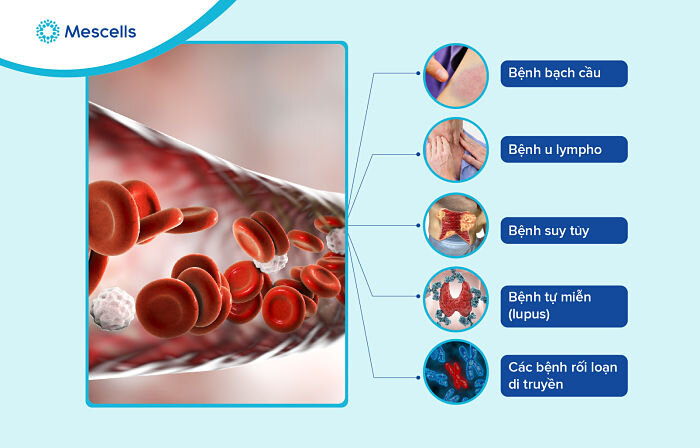 Mescells

Bệnh bạch cầu

Bệnh u lympho

Bệnh suy tủy

Bệnh tự miễn (lupus)

Các bệnh rối loạn di truyền